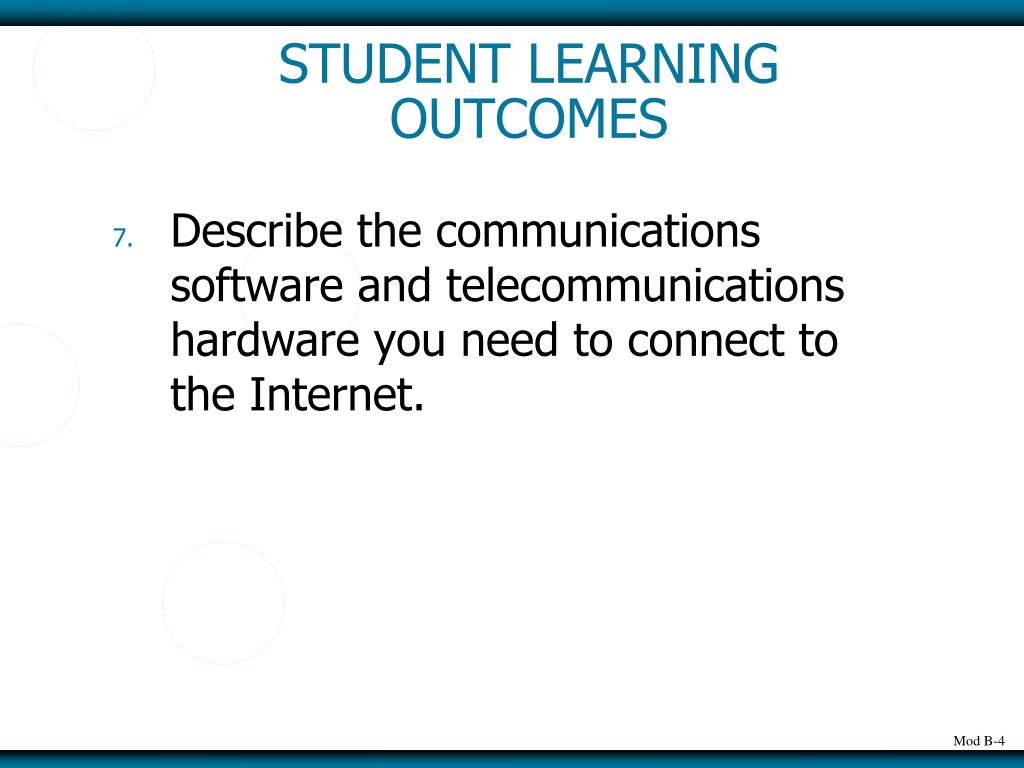 STUDENT LEARNING OUTCOMES

7. Describe the communications software and telecommunications hardware you need to connect to the Internet.

Mod B-4